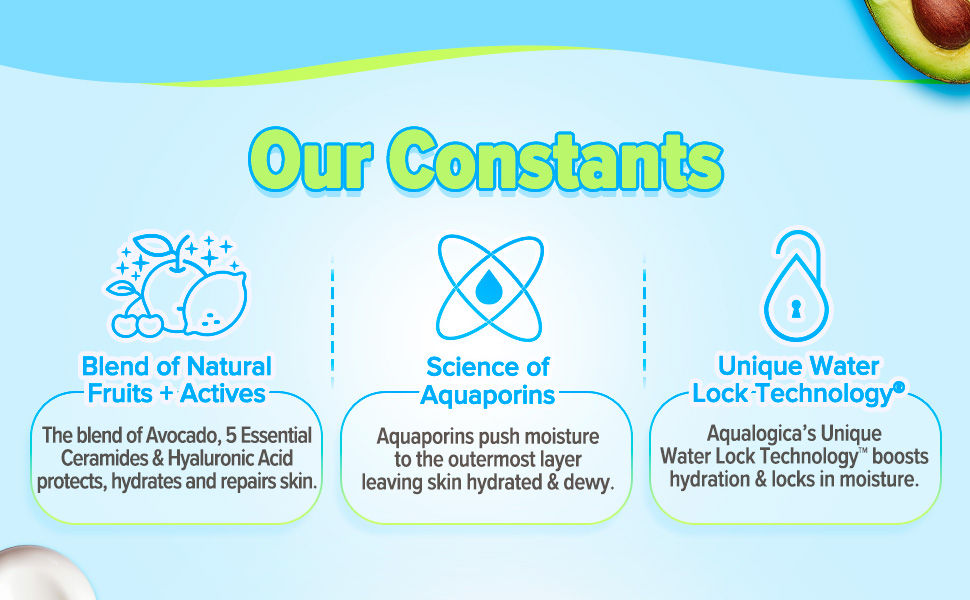 Our Constants

Blend of Natural Fruits + Actives

The blend of Avocado, 5 Essential Ceramides & Hyaluronic Acid protects, hydrates and repairs skin.

Science of Aquaporins

Aquaporins push moisture to the outermost layer leaving skin hydrated & dewy.

Unique Water Lock Technology®

Aqualogica's Unique Water Lock Technology™ boosts hydration & locks in moisture.